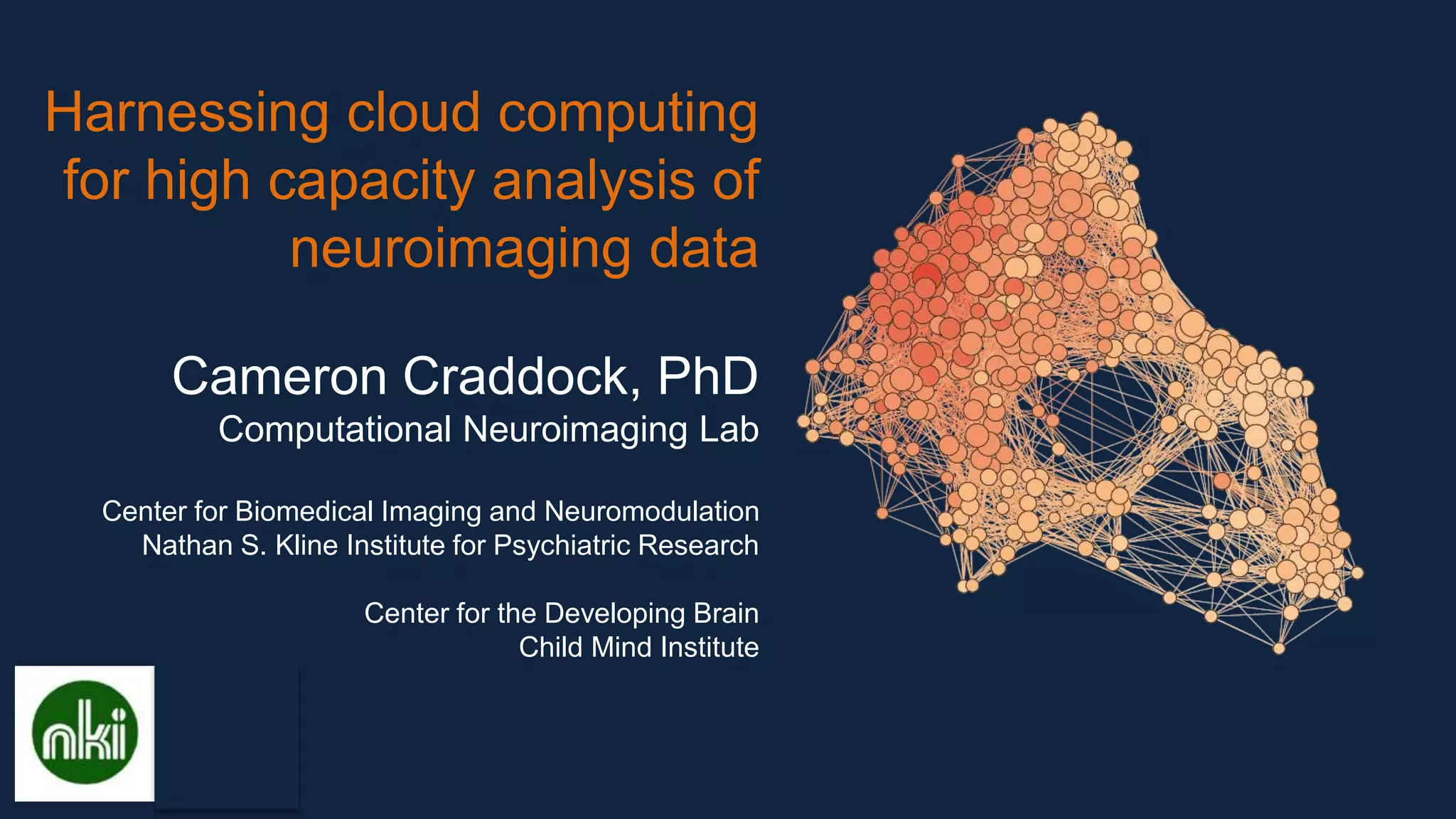 Harnessing cloud computing for high capacity analysis of neuroimaging data

Cameron Craddock, PhD
Computational Neuroimaging Lab

Center for Biomedical Imaging and Neuromodulation
Nathan S. Kline Institute for Psychiatric Research

Center for the Developing Brain
Child Mind Institute

nki